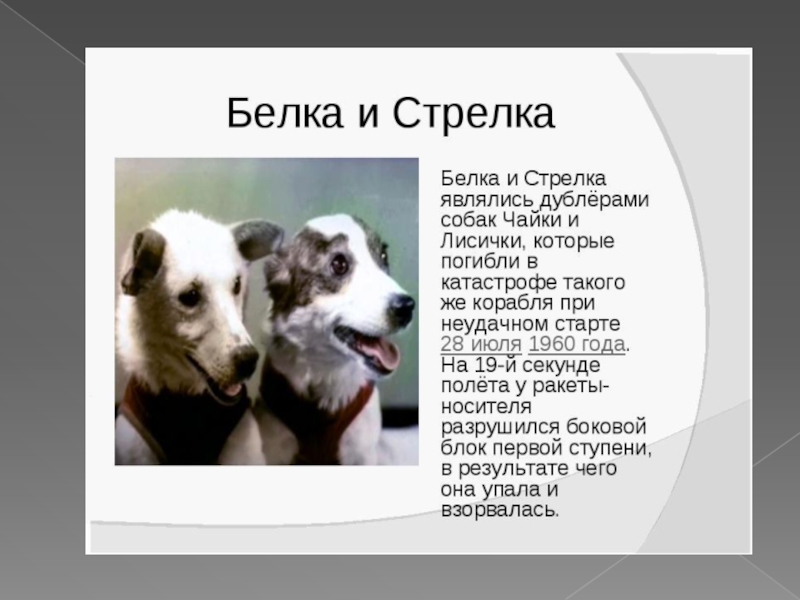 Белка и Стрелка

Белка и Стрелка являлись дублёрами собак Чайки и Лисички, которые погибли в катастрофе такого же корабля при неудачном старте 28 июля 1960 года. На 19-й секунде полёта у ракеты-носителя разрушился боковой блок первой ступени, в результате чего она упала и взорвалась.